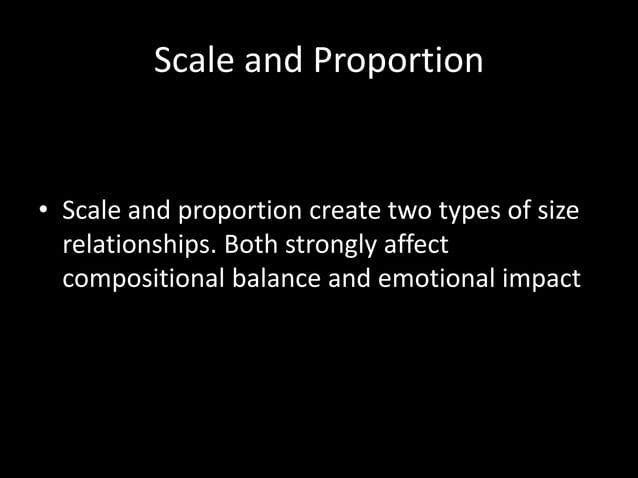 Scale and Proportion

• Scale and proportion create two types of size relationships. Both strongly affect compositional balance and emotional impact